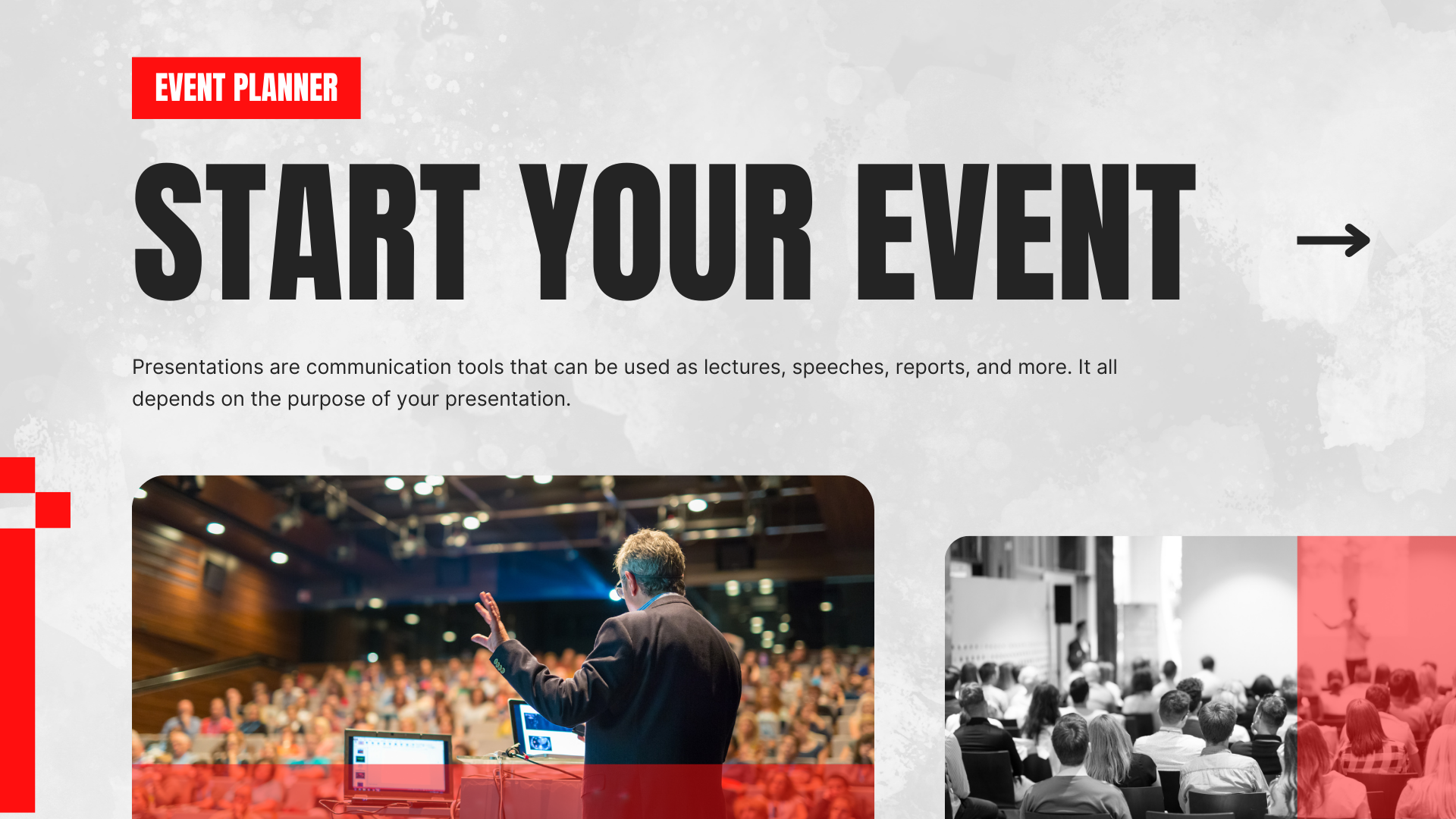 EVENT PLANNER

START YOUR EVENT →

Presentations are communication tools that can be used as lectures, speeches, reports, and more. It all depends on the purpose of your presentation.